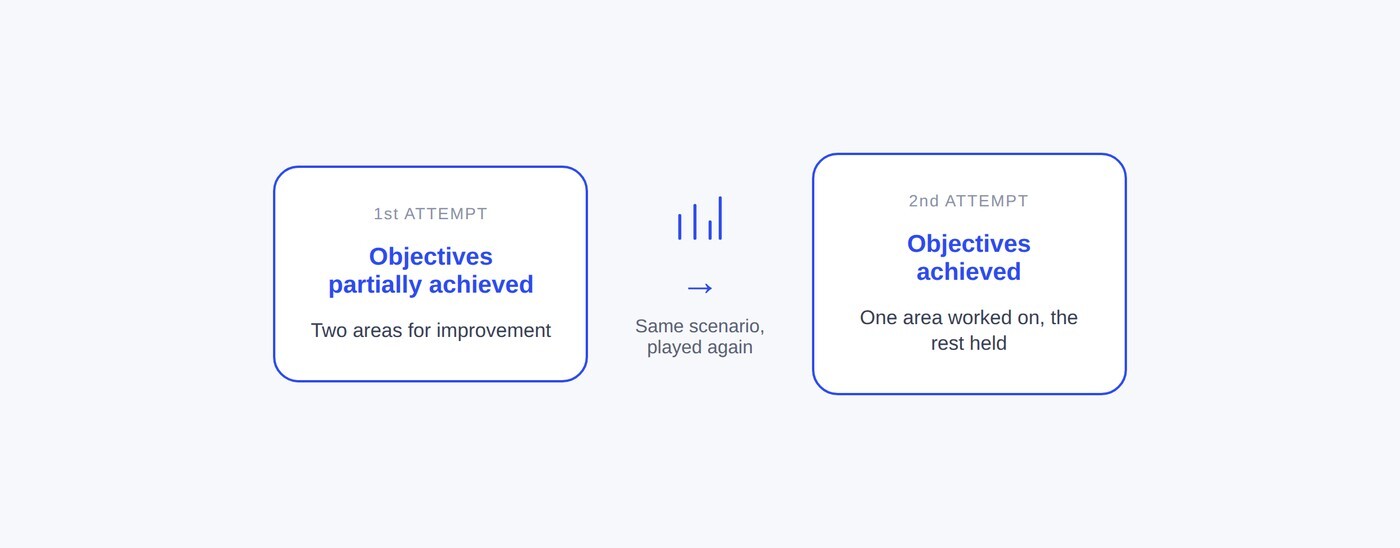 1st ATTEMPT

Objectives partially achieved

Two areas for improvement

→

Same scenario, played again

2nd ATTEMPT

Objectives achieved

One area worked on, the rest held